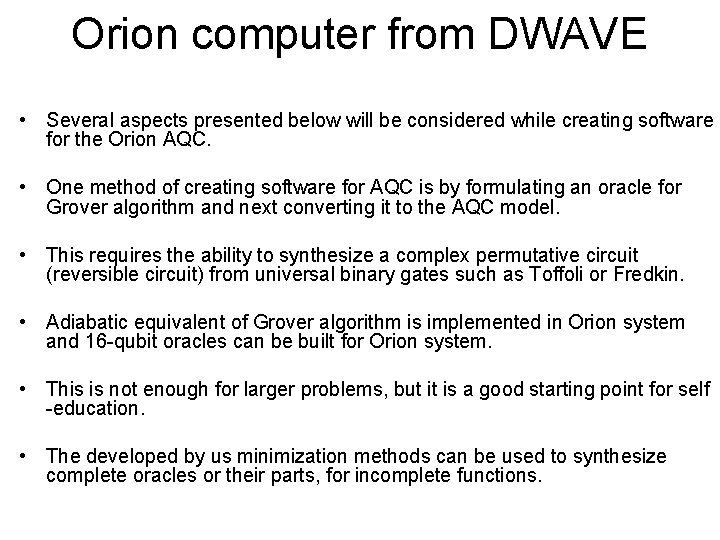 Orion computer from DWAVE

• Several aspects presented below will be considered while creating software for the Orion AQC.

• One method of creating software for AQC is by formulating an oracle for Grover algorithm and next converting it to the AQC model.

• This requires the ability to synthesize a complex permutative circuit (reversible circuit) from universal binary gates such as Toffoli or Fredkin.

• Adiabatic equivalent of Grover algorithm is implemented in Orion system and 16-qubit oracles can be built for Orion system.

• This is not enough for larger problems, but it is a good starting point for self -education.

• The developed by us minimization methods can be used to synthesize complete oracles or their parts, for incomplete functions.